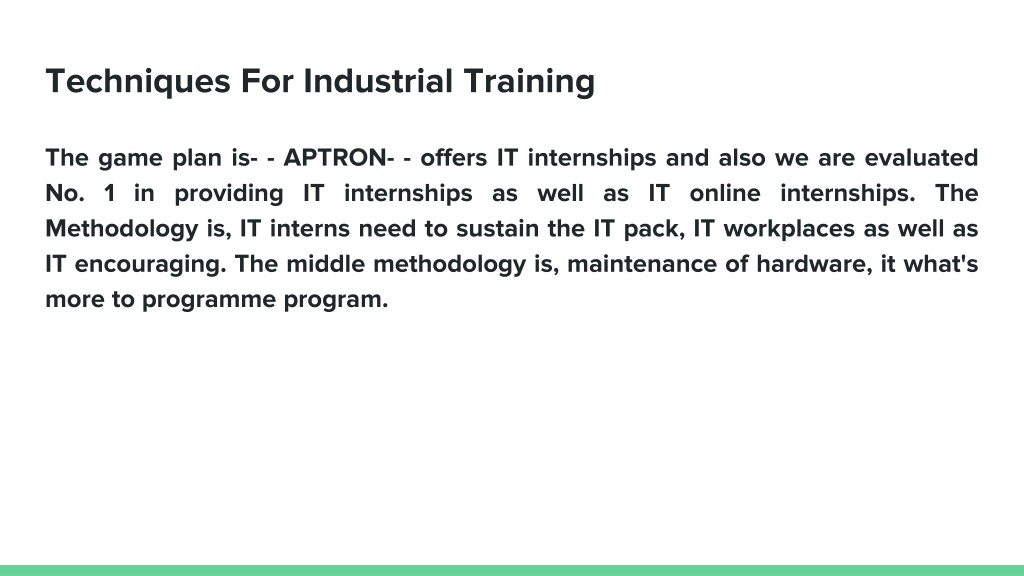 Techniques For Industrial Training

The game plan is- - APTRON- - offers IT internships and also we are evaluated No. 1 in providing IT internships as well as IT online internships. The Methodology is, IT interns need to sustain the IT pack, IT workplaces as well as IT encouraging. The middle methodology is, maintenance of hardware, it what's more to programme program.